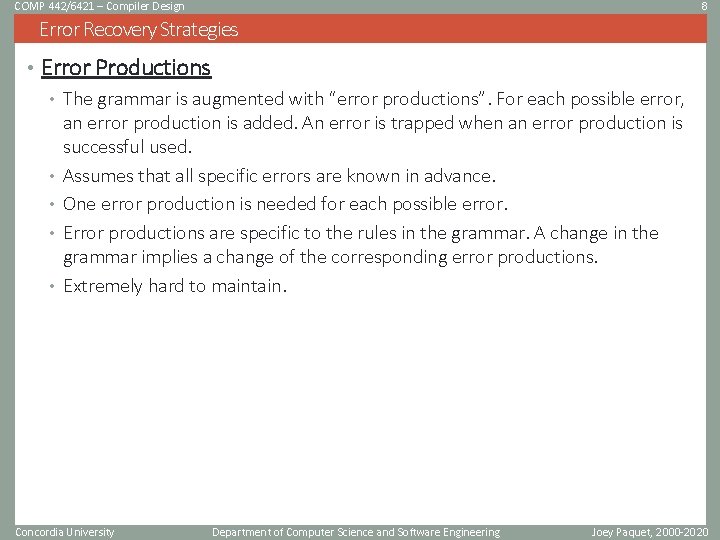 COMP 442/6421 – Compiler Design 8

Error Recovery Strategies

• Error Productions

• The grammar is augmented with "error productions". For each possible error, an error production is added. An error is trapped when an error production is successful used.

• Assumes that all specific errors are known in advance.

• One error production is needed for each possible error.

• Error productions are specific to the rules in the grammar. A change in the grammar implies a change of the corresponding error productions.

• Extremely hard to maintain.

Concordia University Department of Computer Science and Software Engineering Joey Paquet, 2000-2020